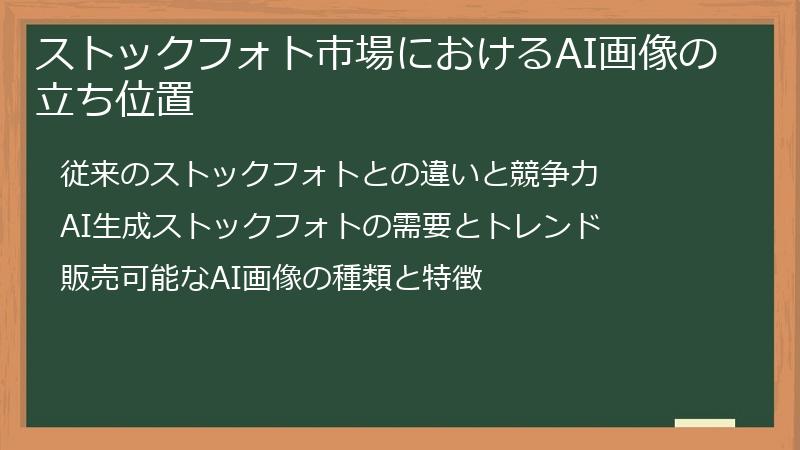 ストックフォト市場におけるAI画像の立ち位置

従来のストックフォトとの違いと競争力

AI生成ストックフォトの需要とトレンド

販売可能なAI画像の種類と特徴